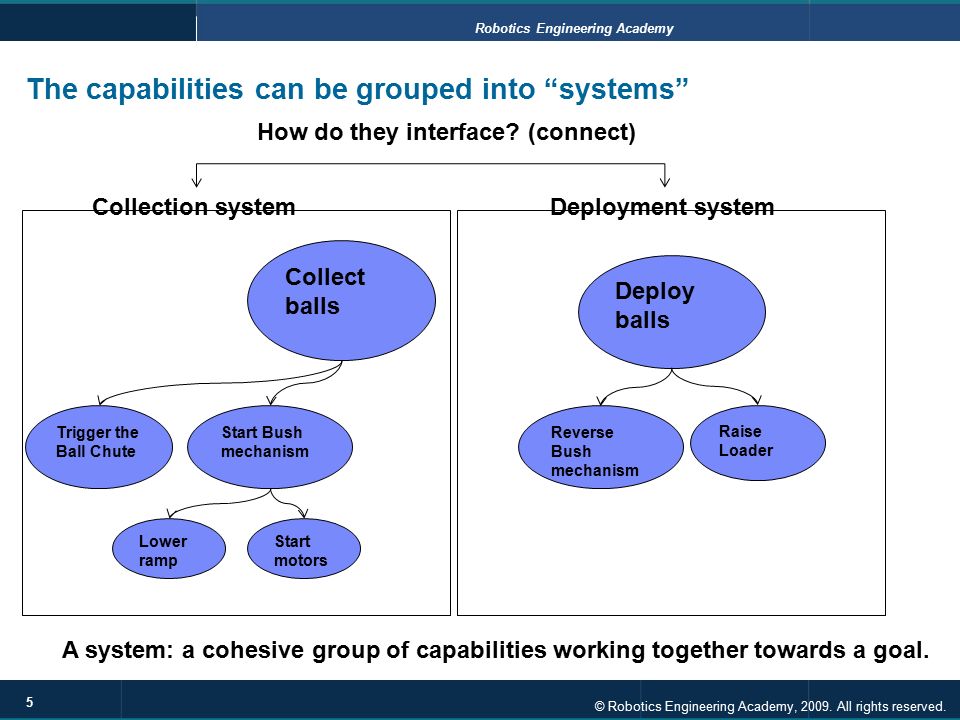 Robotics Engineering Academy

The capabilities can be grouped into “systems”

How do they interface? (connect)

Collection system

Collect balls

Trigger the Ball Chute

Start Bush mechanism

Lower ramp

Start motors

Deployment system

Deploy balls

Reverse Bush mechanism

Raise Loader

A system: a cohesive group of capabilities working together towards a goal.

5

© Robotics Engineering Academy, 2009. All rights reserved.